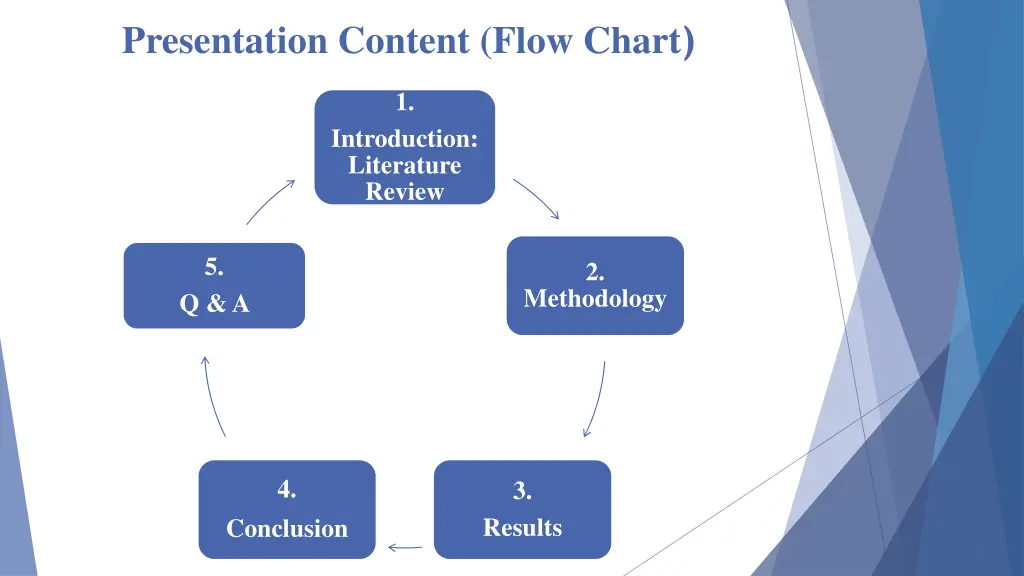 Presentation Content (Flow Chart)

1.
Introduction: Literature Review

2.
Methodology

3.
Results

4.
Conclusion

5.
Q & A